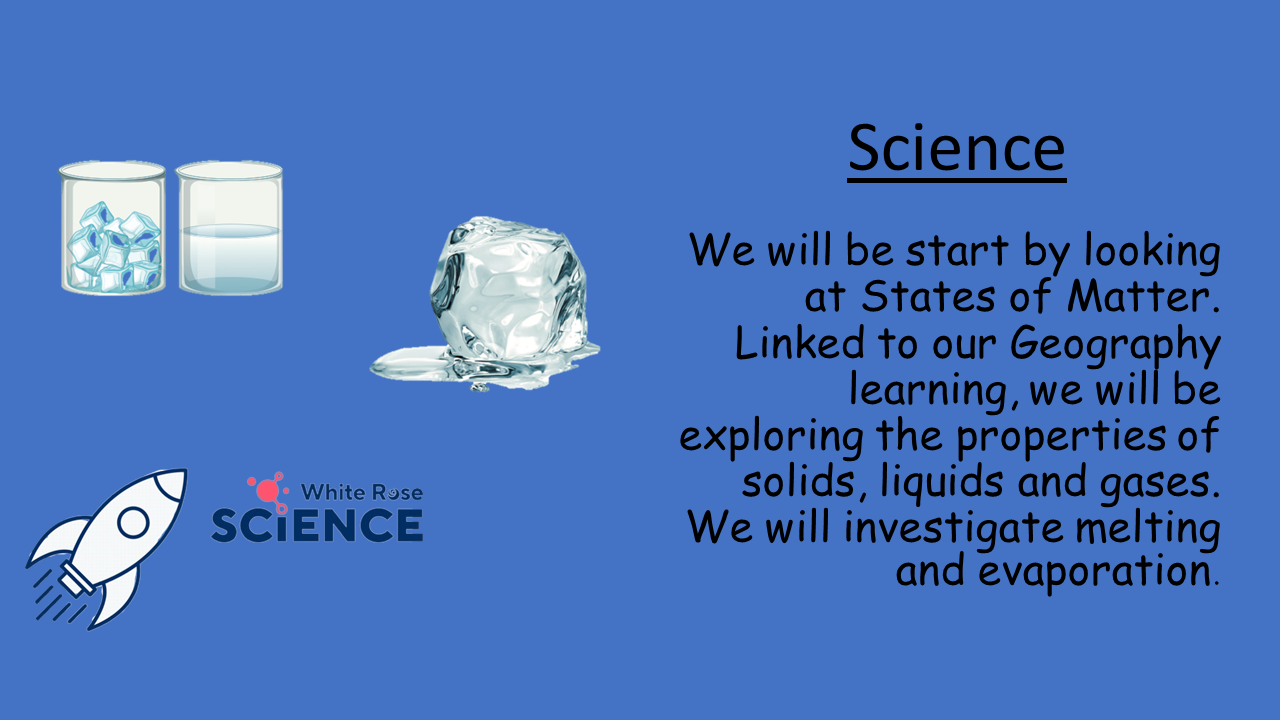 Science

We will be start by looking at States of Matter. Linked to our Geography learning, we will be exploring the properties of solids, liquids and gases. We will investigate melting and evaporation.

White Rose SCIENCE